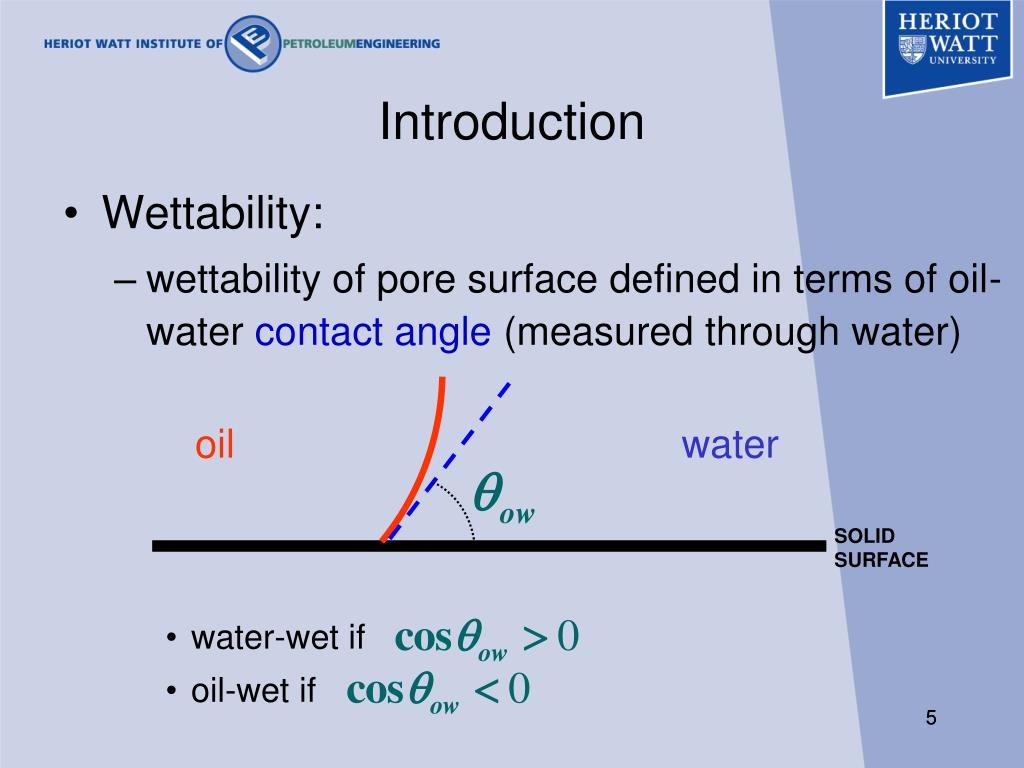 HERIOT WATT INSTITUTE OF PETROLEUMENGINEERING

HERIOT WATT UNIVERSITY

Introduction

• Wettability:

– wettability of pore surface defined in terms of oil-water contact angle (measured through water)

oil

water

$\theta_{ow}$

SOLID SURFACE

• water-wet if $\cos\theta_{ow} > 0$

• oil-wet if $\cos\theta_{ow} < 0$

5